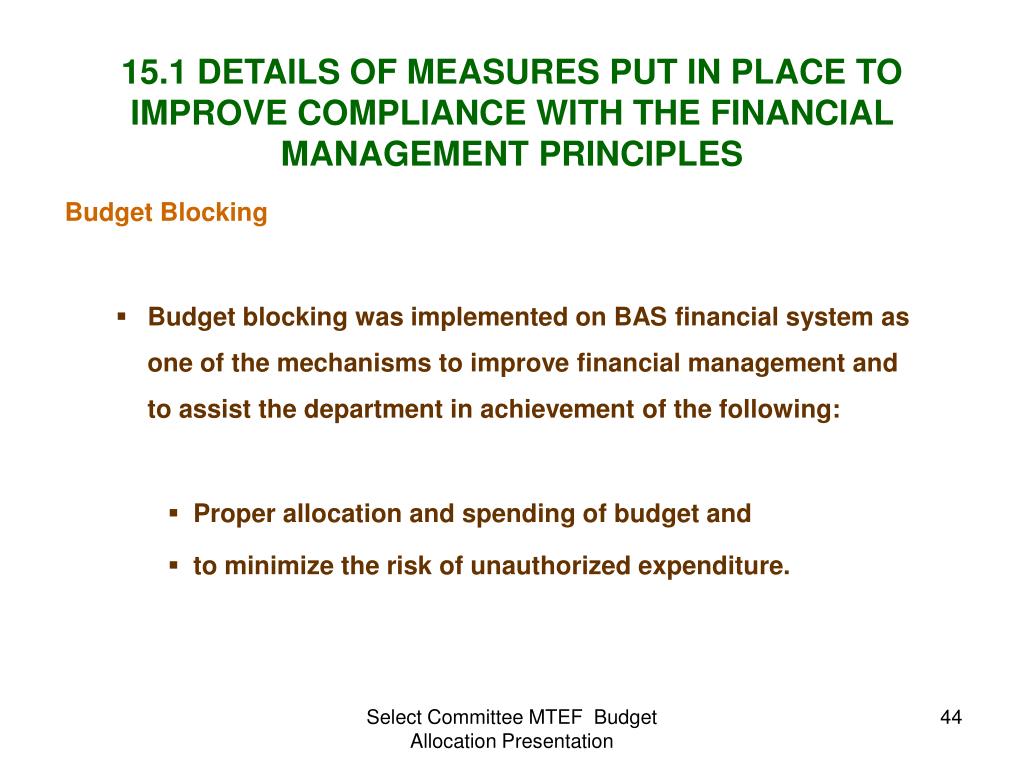 15.1 DETAILS OF MEASURES PUT IN PLACE TO IMPROVE COMPLIANCE WITH THE FINANCIAL MANAGEMENT PRINCIPLES

Budget Blocking

▪ Budget blocking was implemented on BAS financial system as one of the mechanisms to improve financial management and to assist the department in achievement of the following:

▪ Proper allocation and spending of budget and

▪ to minimize the risk of unauthorized expenditure.

Select Committee MTEF Budget Allocation Presentation

44